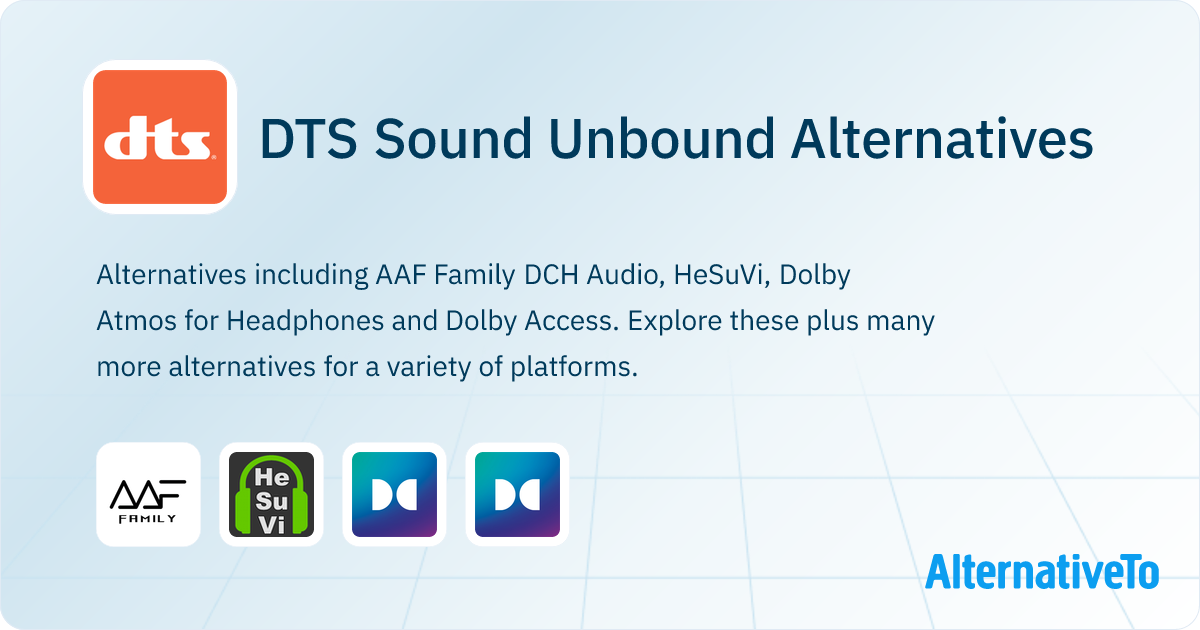 dts

DTS Sound Unbound Alternatives

Alternatives including AAF Family DCH Audio, HeSuVi, Dolby Atmos for Headphones and Dolby Access. Explore these plus many more alternatives for a variety of platforms.

AAF FAMILY

He Su Vi

AlternativeTo